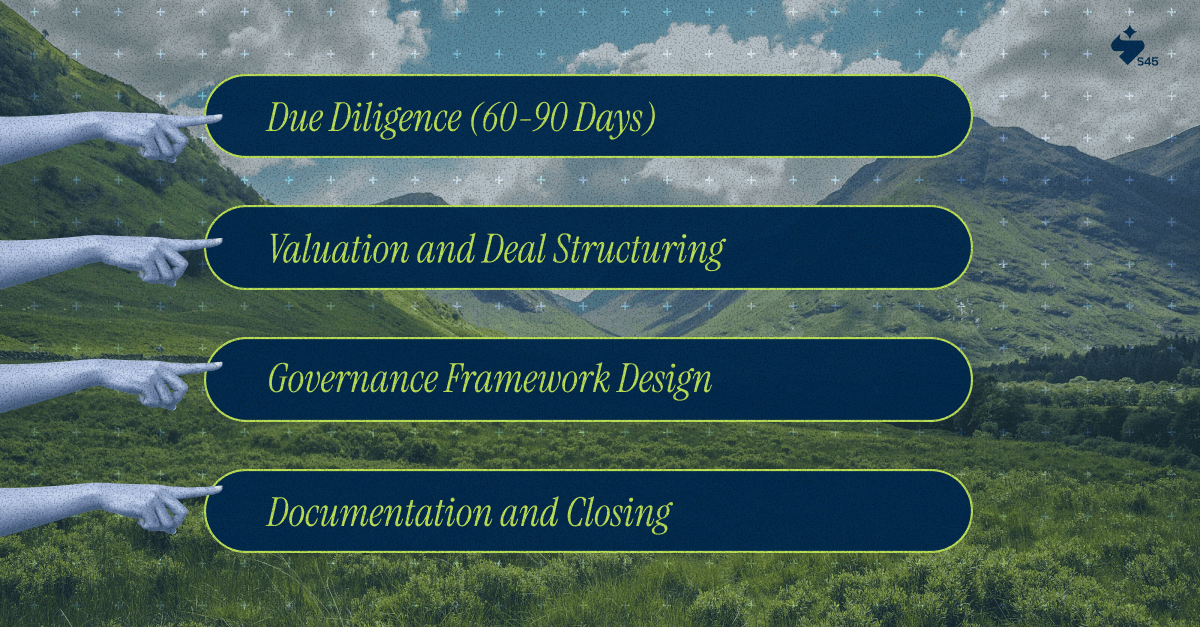 S45

Due Diligence (60-90 Days)

Valuation and Deal Structuring

Governance Framework Design

Documentation and Closing